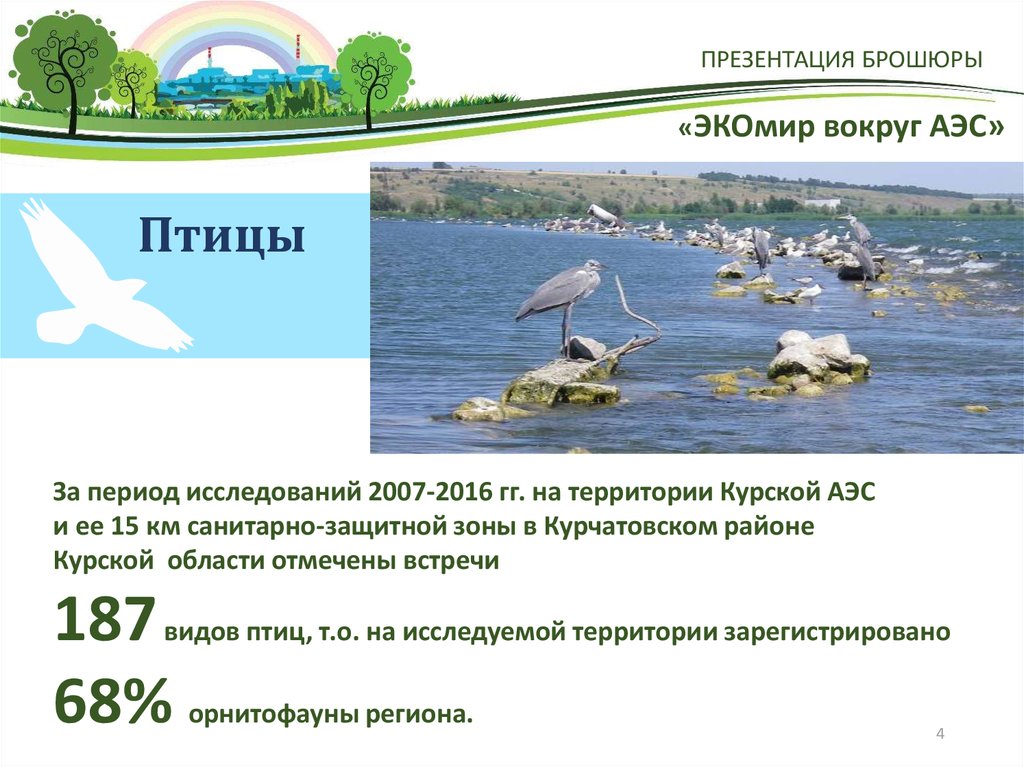 ПРЕЗЕНТАЦИЯ БРОШЮРЫ

«ЭКОмир вокруг АЭС»

Птицы

За период исследований 2007-2016 гг. на территории Курской АЭС и ее 15 км санитарно-защитной зоны в Курчатовском районе Курской области отмечены встречи

187 видов птиц, т.о. на исследуемой территории зарегистрировано

68% орнитофауны региона.

4